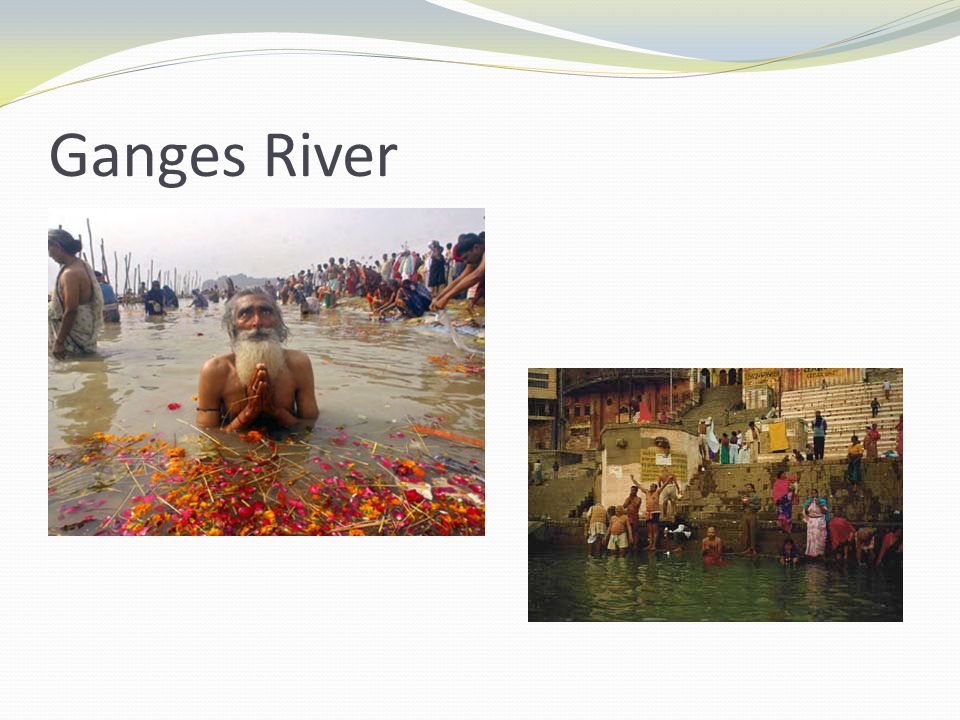 Ganges River